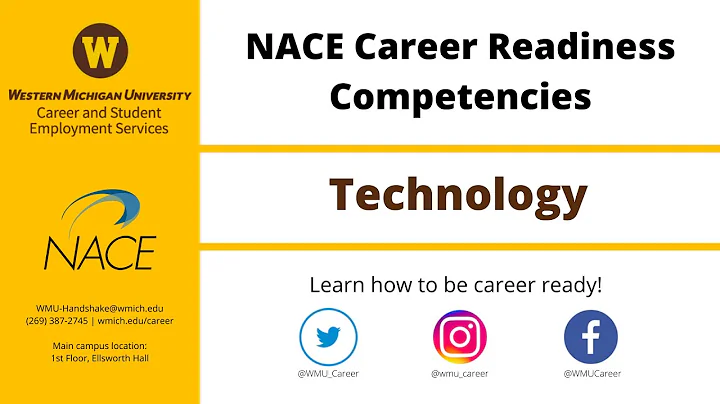 W

WESTERN MICHIGAN UNIVERSITY
Career and Student Employment Services

NACE

WMU-Handshake@wmich.edu
(269) 387-2745 | wmich.edu/career

Main campus location:
1st Floor, Ellsworth Hall

NACE Career Readiness Competencies

Technology

Learn how to be career ready!

@WMU_Career

@wmu_career

@WMUCareer